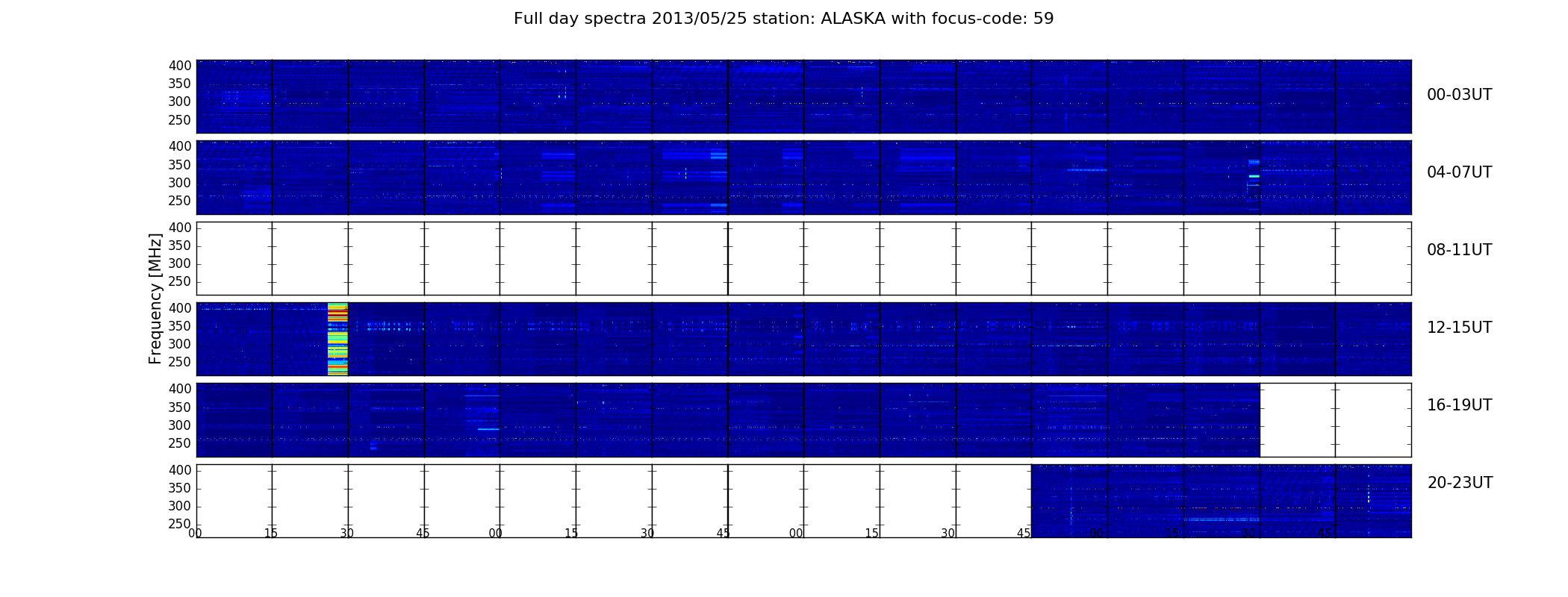 Full day spectra 2013/05/25 station: ALASKA with focus-code: 59

Frequency [MHz]

400
350
300
250

00-03UT

400
350
300
250

04-07UT

400
350
300
250

08-11UT

400
350
300
250

12-15UT

400
350
300
250

16-19UT

400
350
300
250

20-23UT

00 15 30 45 00 15 30 45 00 15 30 45 00 15 30 45